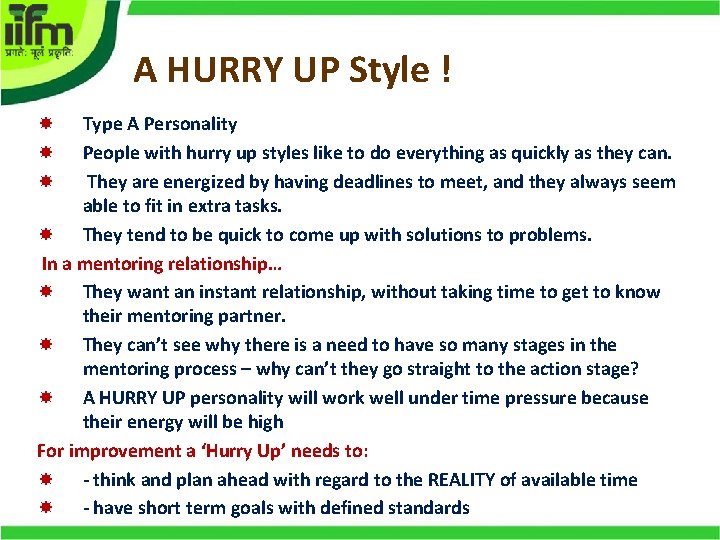 iifm
प्रगतेः मूलं प्रकृतिः

A HURRY UP Style !

Type A Personality

People with hurry up styles like to do everything as quickly as they can.

They are energized by having deadlines to meet, and they always seem able to fit in extra tasks.

They tend to be quick to come up with solutions to problems.

In a mentoring relationship…

They want an instant relationship, without taking time to get to know their mentoring partner.

They can't see why there is a need to have so many stages in the mentoring process – why can't they go straight to the action stage?

A HURRY UP personality will work well under time pressure because their energy will be high

For improvement a 'Hurry Up' needs to:

- think and plan ahead with regard to the REALITY of available time

- have short term goals with defined standards